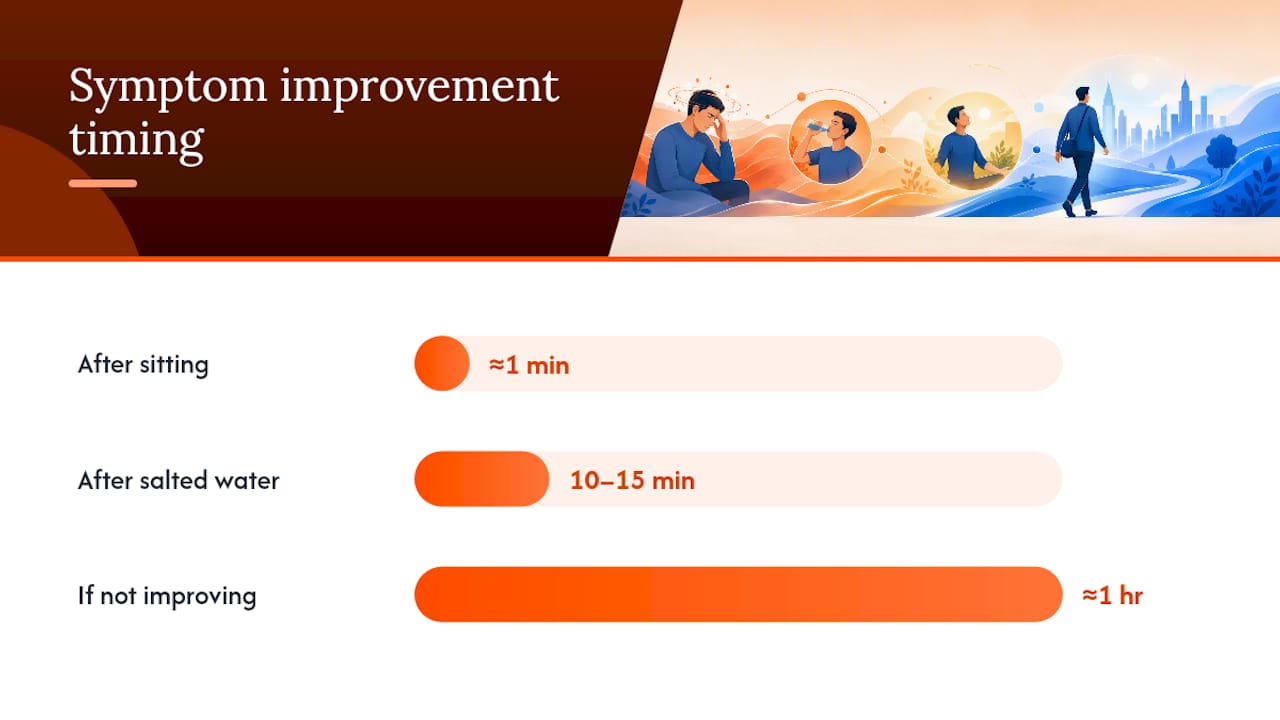 Symptom improvement timing

After sitting
≈1 min

After salted water
10–15 min

If not improving
≈1 hr